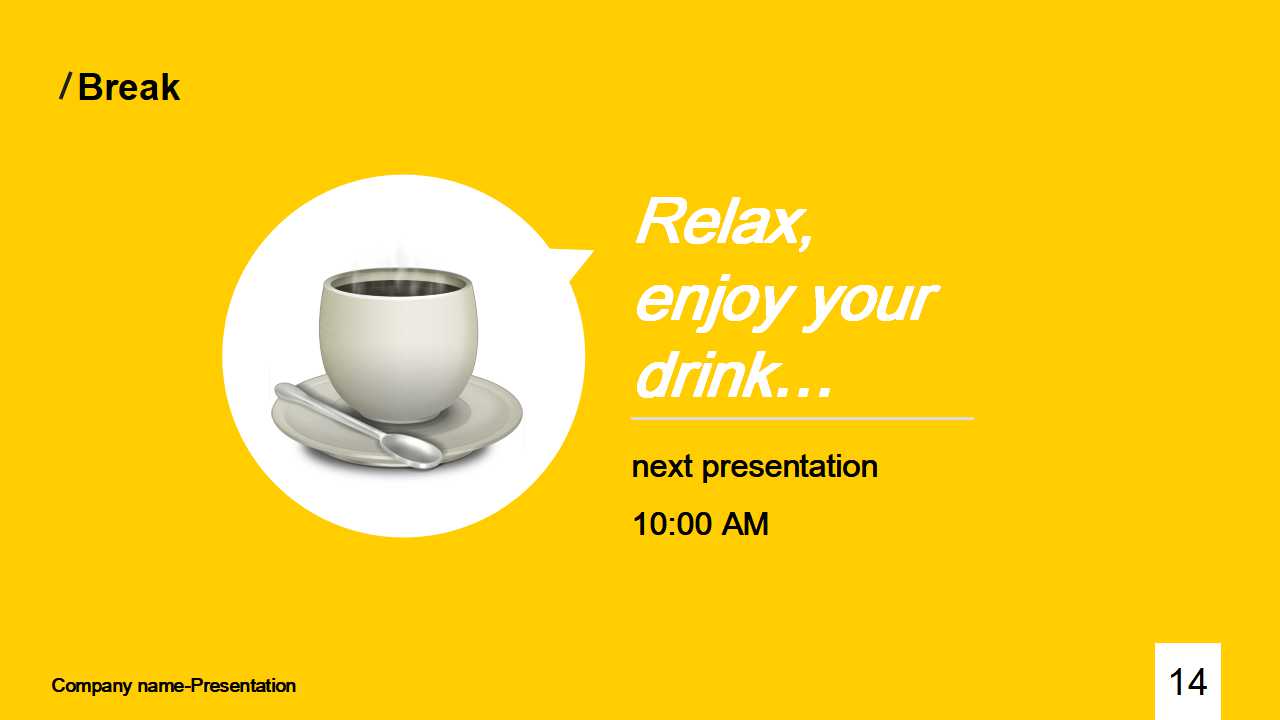 / Break

Relax, enjoy your drink…

next presentation

10:00 AM

Company name-Presentation

14